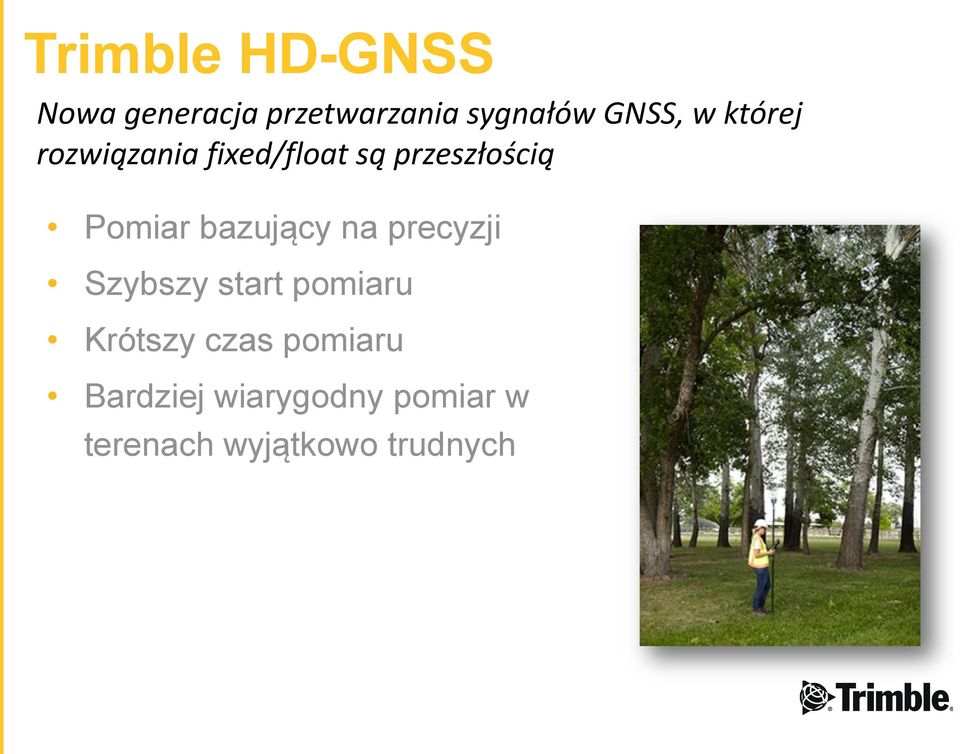 Trimble HD-GNSS

Nowa generacja przetwarzania sygnałów GNSS, w której rozwiązania fixed/float są przeszłością

• Pomiar bazujący na precyzji
• Szybszy start pomiaru
• Krótszy czas pomiaru
• Bardziej wiarygodny pomiar w terenach wyjątkowo trudnych

Trimble.